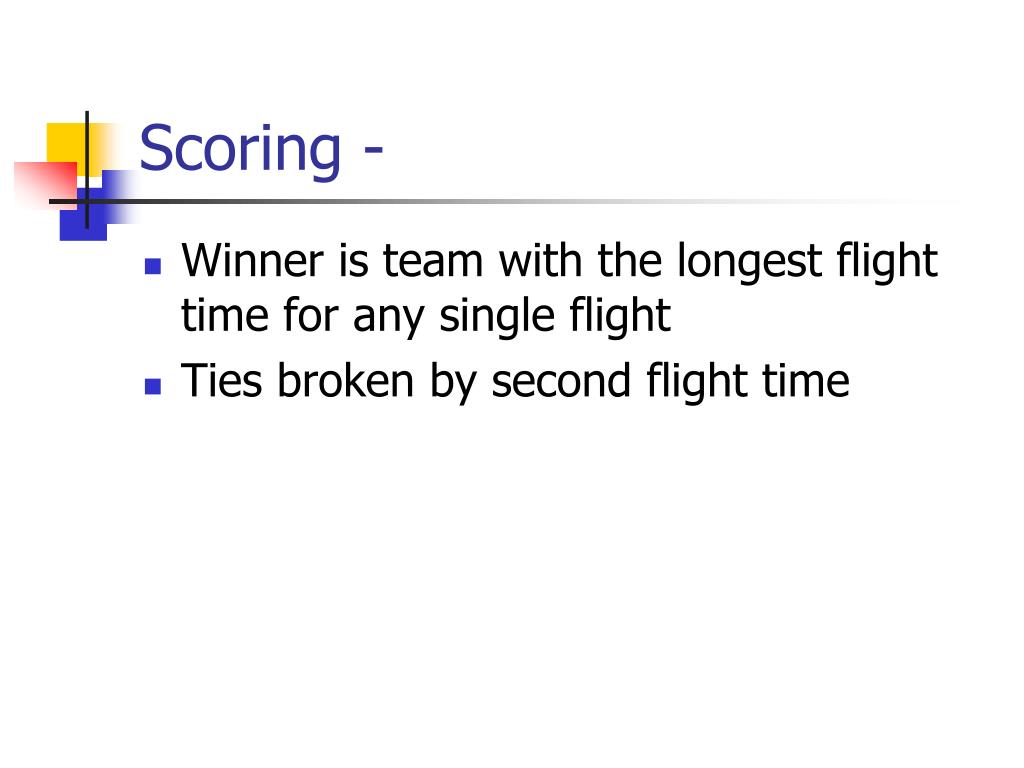 Scoring -

- Winner is team with the longest flight time for any single flight
- Ties broken by second flight time